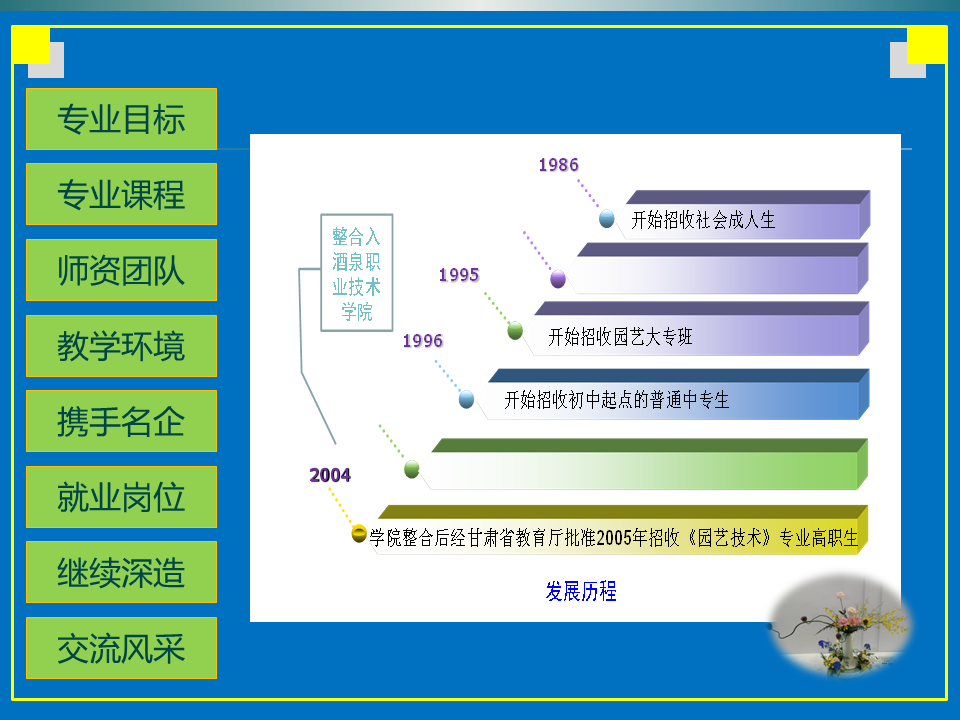 专业目标

专业课程

师资团队

教学环境

携手名企

就业岗位

继续深造

交流风采

整合入酒泉职业技术学院

1986

开始招收社会成人生

1995

开始招收园艺大专班

1996

开始招收初中起点的普通中专生

2004

学院整合后经甘肃省教育厅批准2005年招收《园艺技术》专业高职生

发展历程